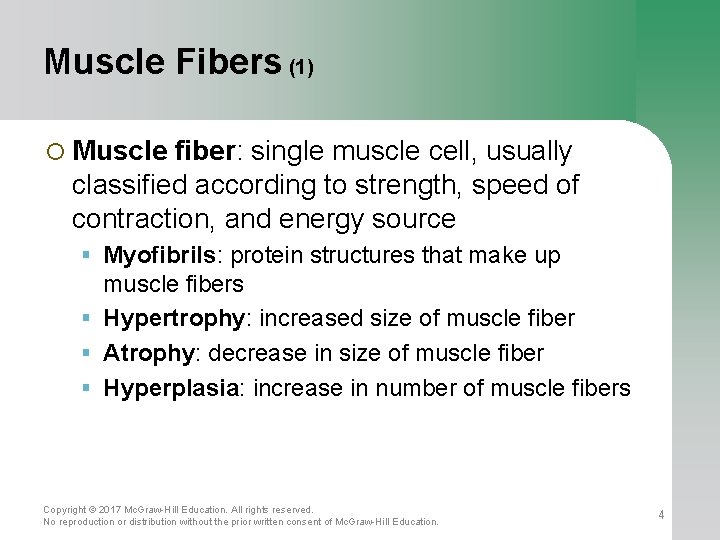 Muscle Fibers (1)

○ Muscle fiber: single muscle cell, usually classified according to strength, speed of contraction, and energy source

▪ Myofibrils: protein structures that make up muscle fibers

▪ Hypertrophy: increased size of muscle fiber

▪ Atrophy: decrease in size of muscle fiber

▪ Hyperplasia: increase in number of muscle fibers

Copyright © 2017 McGraw-Hill Education. All rights reserved.
No reproduction or distribution without the prior written consent of McGraw-Hill Education.

4